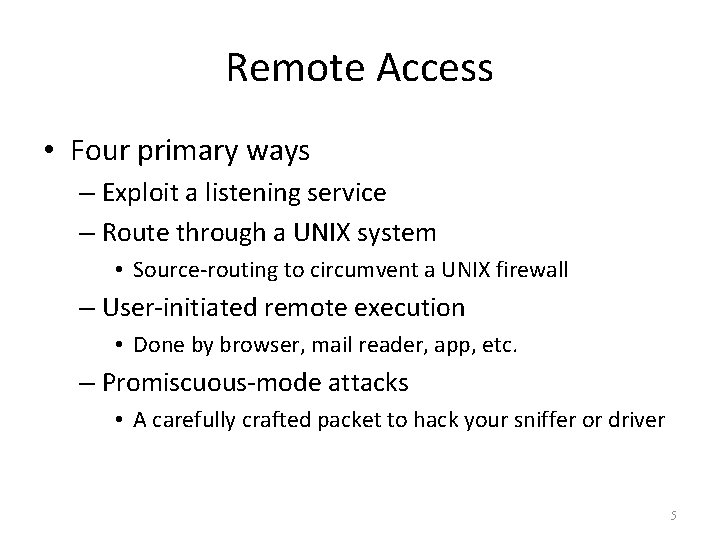 Remote Access

• Four primary ways
– Exploit a listening service
– Route through a UNIX system
• Source-routing to circumvent a UNIX firewall
– User-initiated remote execution
• Done by browser, mail reader, app, etc.
– Promiscuous-mode attacks
• A carefully crafted packet to hack your sniffer or driver

5